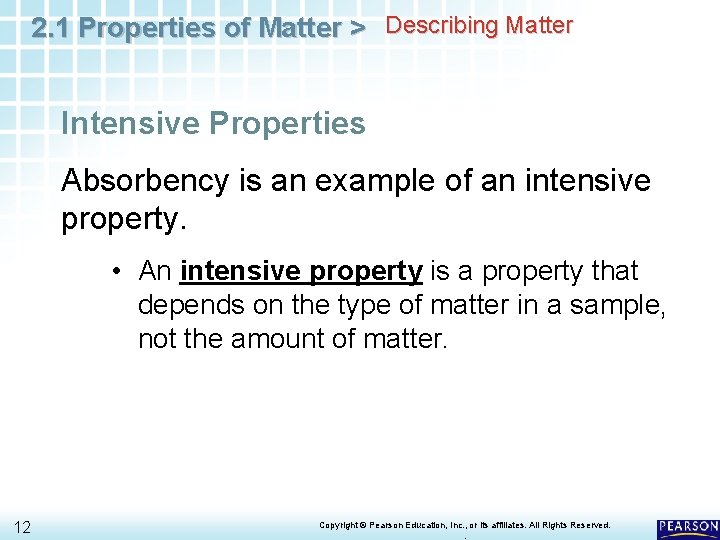 2.1 Properties of Matter > Describing Matter

Intensive Properties

Absorbency is an example of an intensive property.

• An intensive property is a property that depends on the type of matter in a sample, not the amount of matter.

12

Copyright © Pearson Education, Inc., or its affiliates. All Rights Reserved.

PEARSON